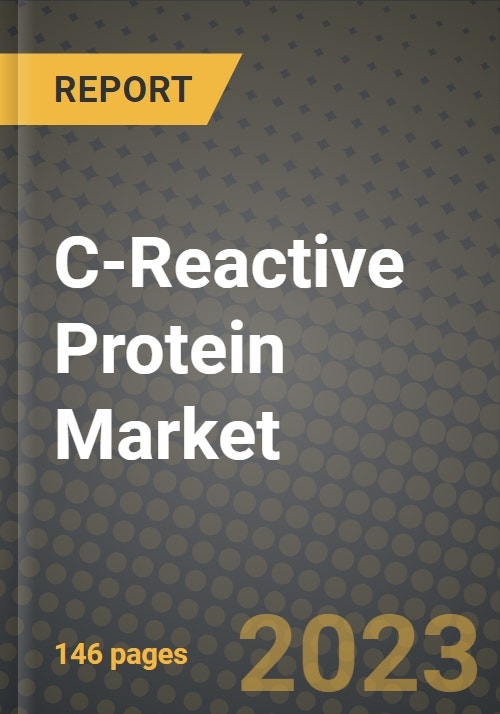 REPORT

C-Reactive Protein Market

146 pages

2023